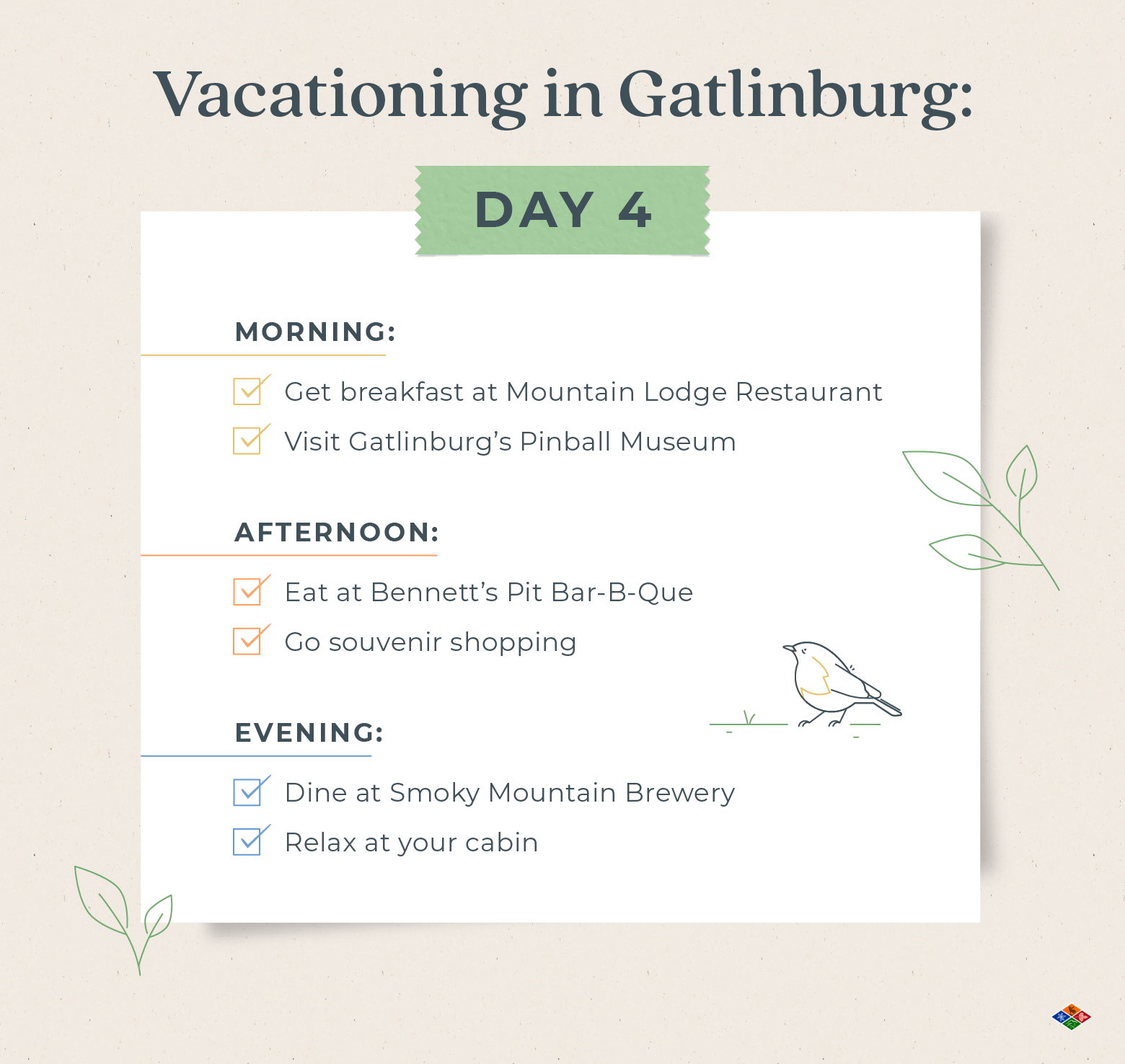 Vacationing in Gatlinburg:

DAY 4

MORNING:

Get breakfast at Mountain Lodge Restaurant

Visit Gatlinburg's Pinball Museum

AFTERNOON:

Eat at Bennett's Pit Bar-B-Que

Go souvenir shopping

EVENING:

Dine at Smoky Mountain Brewery

Relax at your cabin